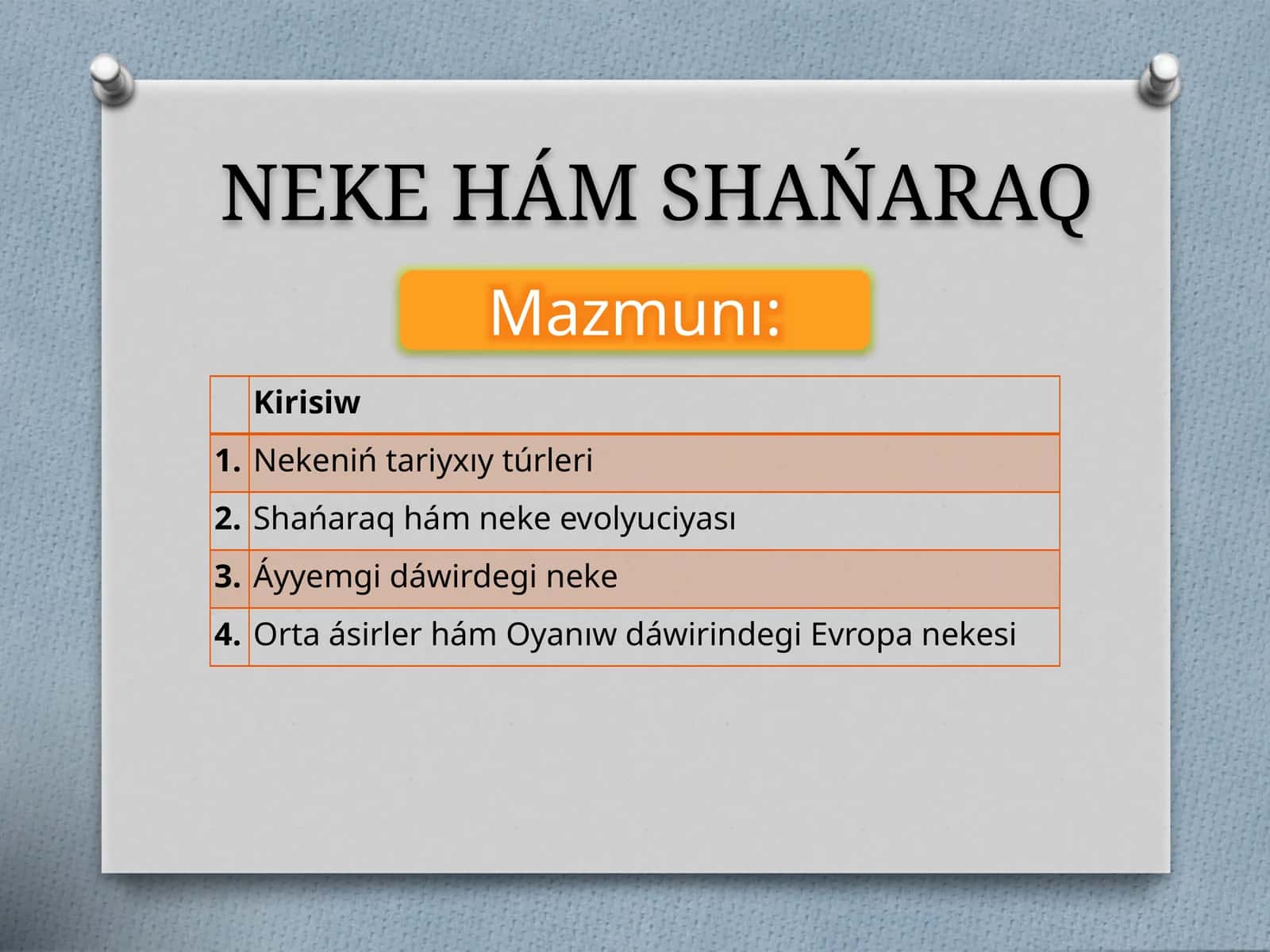 NEKE HÁM SHAŃARAQ

Mazmunı:

| | Kirisiw |
|---|---|
| 1. | Nekeniń tariyxıy túrleri |
| 2. | Shańaraq hám neke evolyuciyası |
| 3. | Áyyemgi dáwirdegi neke |
| 4. | Orta ásirler hám Oyanıw dáwirindegi Evropa nekesi |